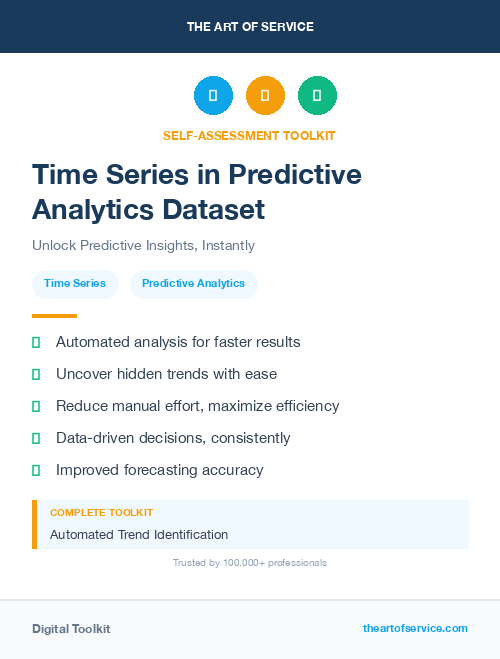 THE ART OF SERVICE

SELF-ASSESSMENT TOOLKIT

Time Series in Predictive Analytics Dataset

Unlock Predictive Insights, Instantly

Time Series

Predictive Analytics

Automated analysis for faster results

Uncover hidden trends with ease

Reduce manual effort, maximize efficiency

Data-driven decisions, consistently

Improved forecasting accuracy

COMPLETE TOOLKIT

Automated Trend Identification

Trusted by 100,000+ professionals

Digital Toolkit

theartofservice.com